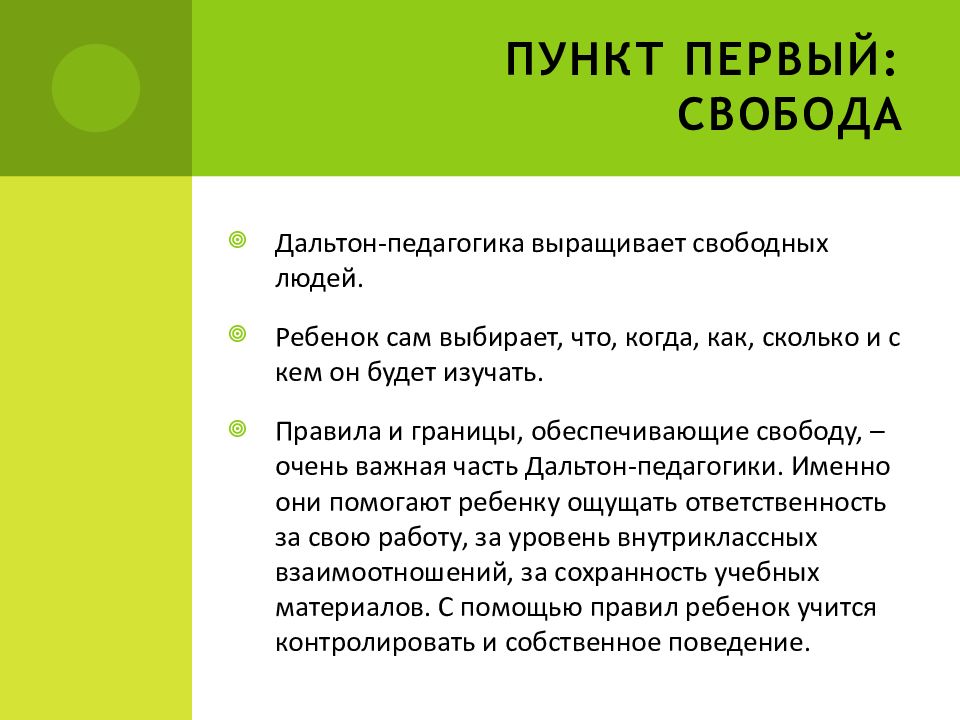 ПУНКТ ПЕРВЫЙ: СВОБОДА

Дальтон-педагогика выращивает свободных людей.

Ребенок сам выбирает, что, когда, как, сколько и с кем он будет изучать.

Правила и границы, обеспечивающие свободу, – очень важная часть Дальтон-педагогики. Именно они помогают ребенку ощущать ответственность за свою работу, за уровень внутриклассных взаимоотношений, за сохранность учебных материалов. С помощью правил ребенок учится контролировать и собственное поведение.